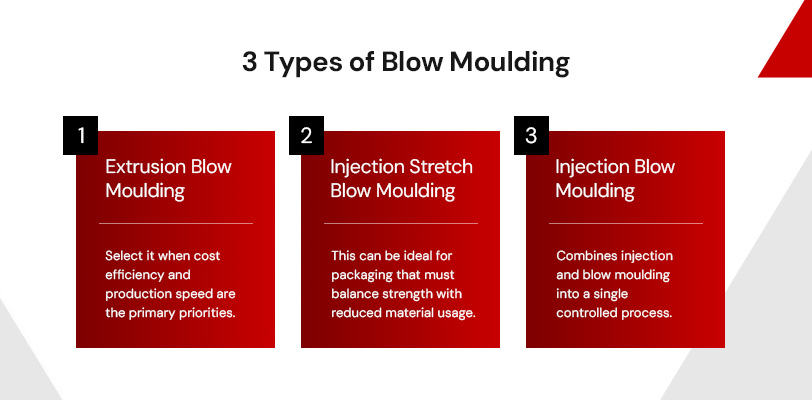 3 Types of Blow Moulding

1

Extrusion Blow Moulding

Select it when cost efficiency and production speed are the primary priorities.

2

Injection Stretch Blow Moulding

This can be ideal for packaging that must balance strength with reduced material usage.

3

Injection Blow Moulding

Combines injection and blow moulding into a single controlled process.